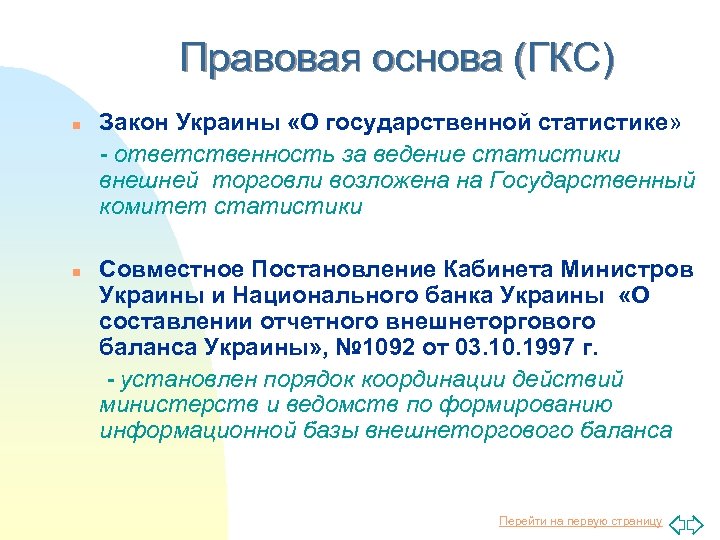 Правовая основа (ГКС)

Закон Украины «О государственной статистике»

- ответственность за ведение статистики внешней торговли возложена на Государственный комитет статистики

Совместное Постановление Кабинета Министров Украины и Национального банка Украины «О составлении отчетного внешнеторгового баланса Украины», №1092 от 03.10.1997 г.

- установлен порядок координации действий министерств и ведомств по формированию информационной базы внешнеторгового баланса

Перейти на первую страницу